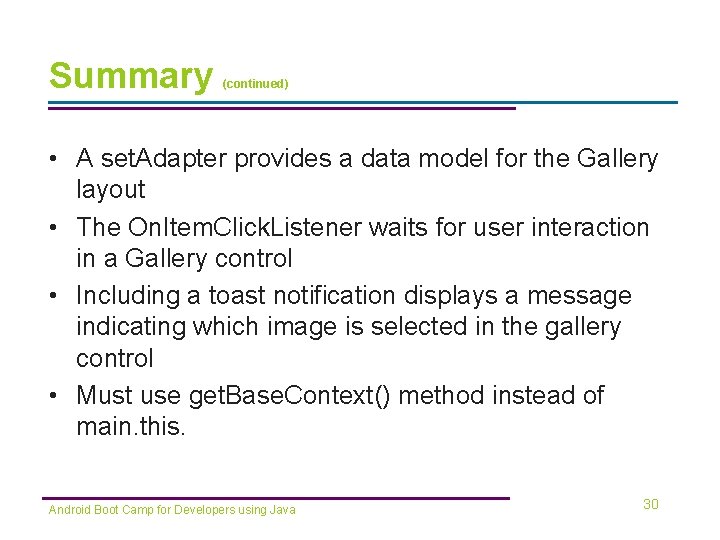 Summary (continued)

• A setAdapter provides a data model for the Gallery layout
• The OnItemClickListener waits for user interaction in a Gallery control
• Including a toast notification displays a message indicating which image is selected in the gallery control
• Must use getBaseContext() method instead of main.this.

Android Boot Camp for Developers using Java

30